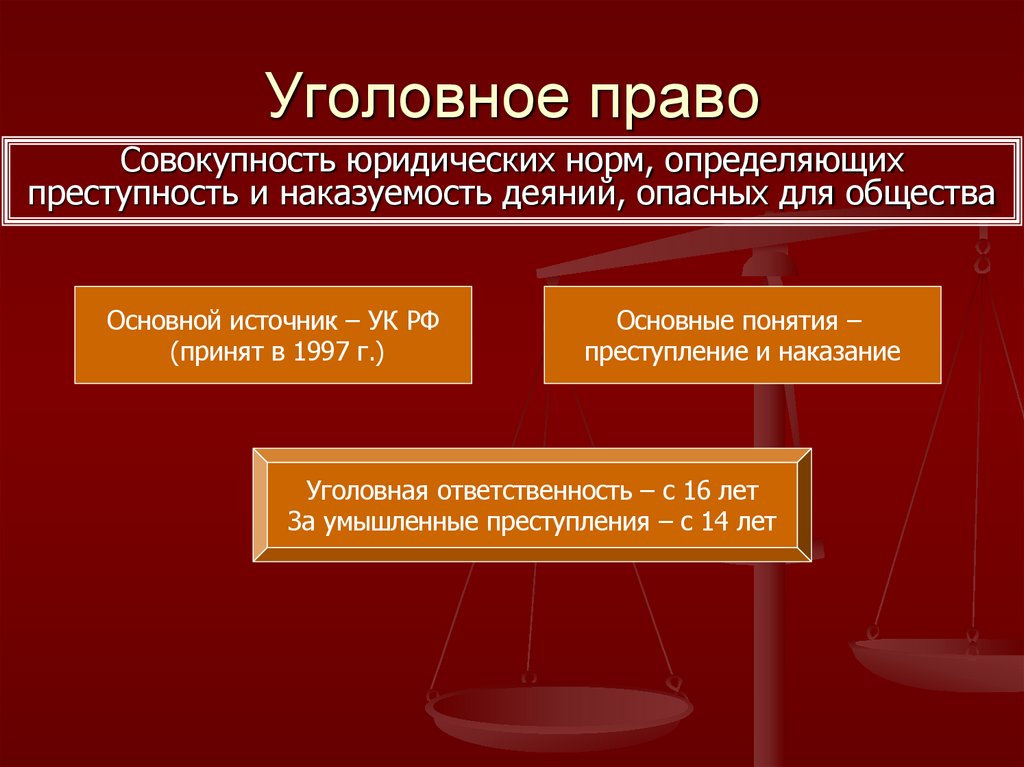 Уголовное право

Совокупность юридических норм, определяющих преступность и наказуемость деяний, опасных для общества

Основной источник – УК РФ (принят в 1997 г.)

Основные понятия – преступление и наказание

Уголовная ответственность – с 16 лет
За умышленные преступления – с 14 лет